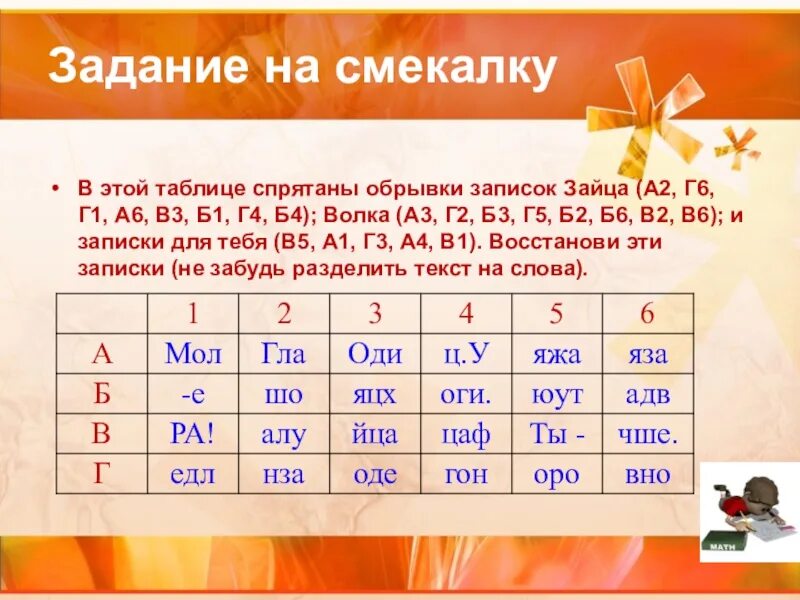 Задание на смекалку

• В этой таблице спрятаны обрывки записок Зайца (А2, Г6, Г1, А6, В3, Б1, Г4, Б4); Волка (А3, Г2, Б3, Г5, Б2, Б6, В2, В6); и записки для тебя (В5, А1, Г3, А4, В1). Восстанови эти записки (не забудь разделить текст на слова).

| | 1 | 2 | 3 | 4 | 5 | 6 |
|---|---|---|---|---|---|---|
| А | Мол | Гла | Оди | ц.У | яжа | яза |
| Б | -е | шо | яцх | оги. | юут | адв |
| В | РА! | алу | йца | цаф | Ты - | чше. |
| Г | едл | нза | оде | гон | оро | вно |

MATH